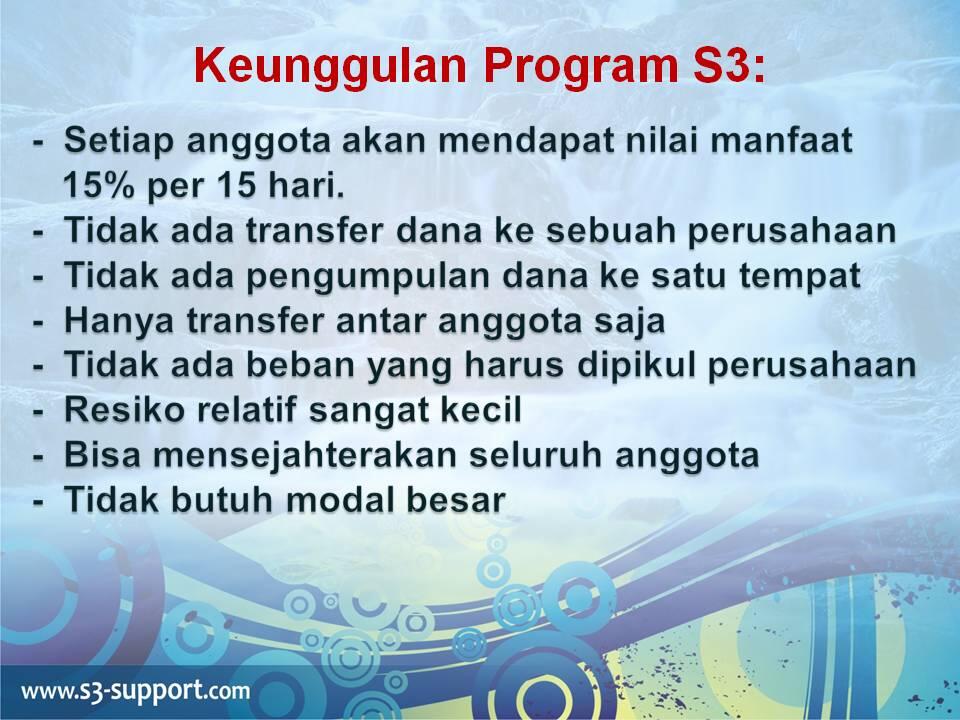 Keunggulan Program S3:

- Setiap anggota akan mendapat nilai manfaat 15% per 15 hari.
- Tidak ada transfer dana ke sebuah perusahaan
- Tidak ada pengumpulan dana ke satu tempat
- Hanya transfer antar anggota saja
- Tidak ada beban yang harus dipikul perusahaan
- Resiko relatif sangat kecil
- Bisa mensejahterakan seluruh anggota
- Tidak butuh modal besar

www.s3-support.com